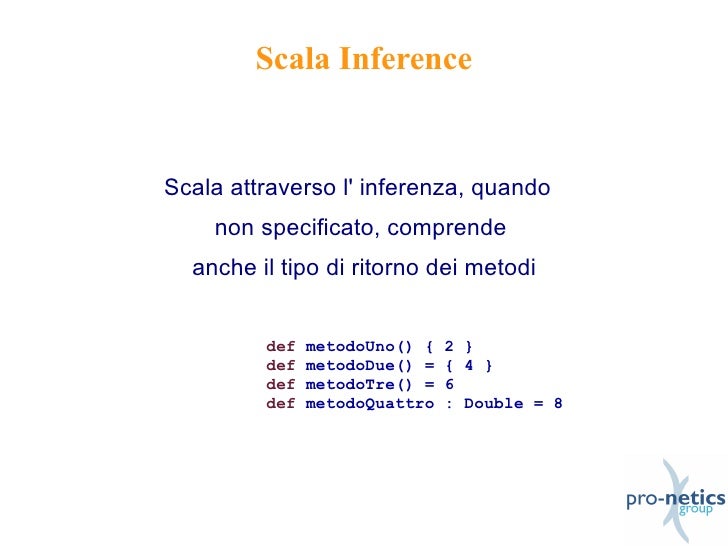 Scala Inference

Scala attraverso l' inferenza, quando non specificato, comprende anche il tipo di ritorno dei metodi

def metodoUno() { 2 }
def metodoDue() = { 4 }
def metodoTre() = 6
def metodoQuattro : Double = 8

pro-netics group